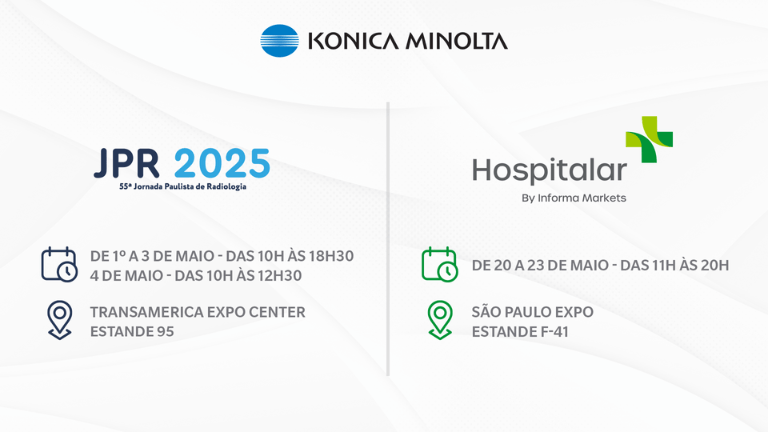 KONICA MINOLTA

JPR 2025
55ª Jornada Paulista de Radiologia

DE 1º A 3 DE MAIO - DAS 10H ÀS 18H30
4 DE MAIO - DAS 10H ÀS 12H30

TRANSAMERICA EXPO CENTER
ESTANDE 95

Hospitalar
By Informa Markets

DE 20 A 23 DE MAIO - DAS 11H ÀS 20H

SÃO PAULO EXPO
ESTANDE F-41